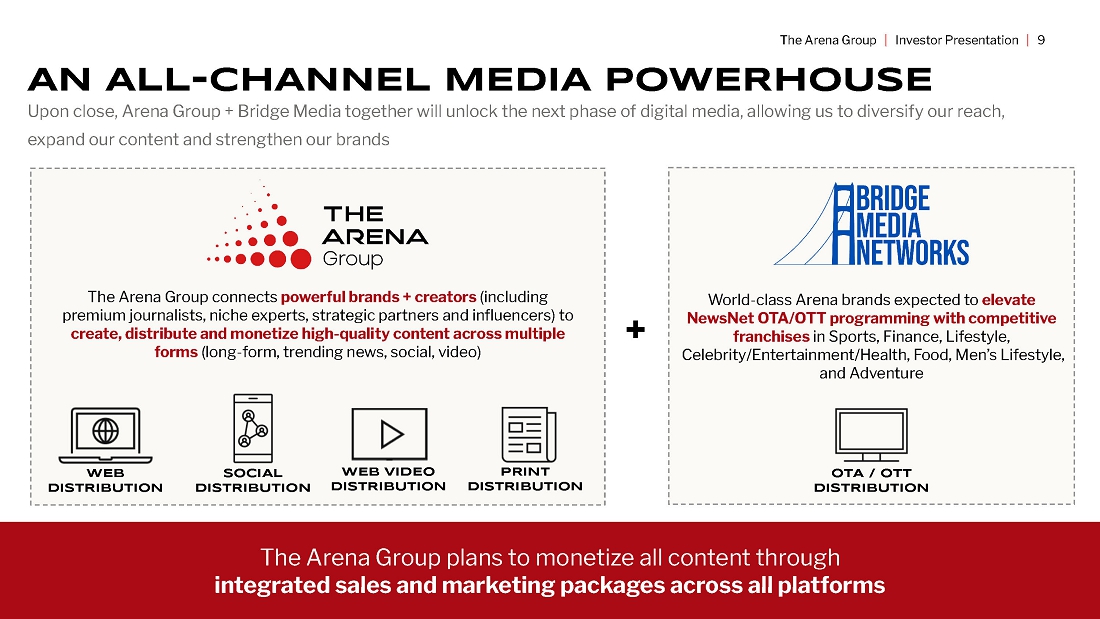 The Arena Group | Investor Presentation | 9

AN ALL-CHANNEL MEDIA POWERHOUSE

Upon close, Arena Group + Bridge Media together will unlock the next phase of digital media, allowing us to diversify our reach, expand our content and strengthen our brands

THE ARENA Group

The Arena Group connects powerful brands + creators (including premium journalists, niche experts, strategic partners and influencers) to create, distribute and monetize high-quality content across multiple forms (long-form, trending news, social, video)

WEB DISTRIBUTION

SOCIAL DISTRIBUTION

WEB VIDEO DISTRIBUTION

PRINT DISTRIBUTION

+

BRIDGE MEDIA NETWORKS

World-class Arena brands expected to elevate NewsNet OTA/OTT programming with competitive franchises in Sports, Finance, Lifestyle, Celebrity/Entertainment/Health, Food, Men's Lifestyle, and Adventure

OTA / OTT DISTRIBUTION

The Arena Group plans to monetize all content through integrated sales and marketing packages across all platforms